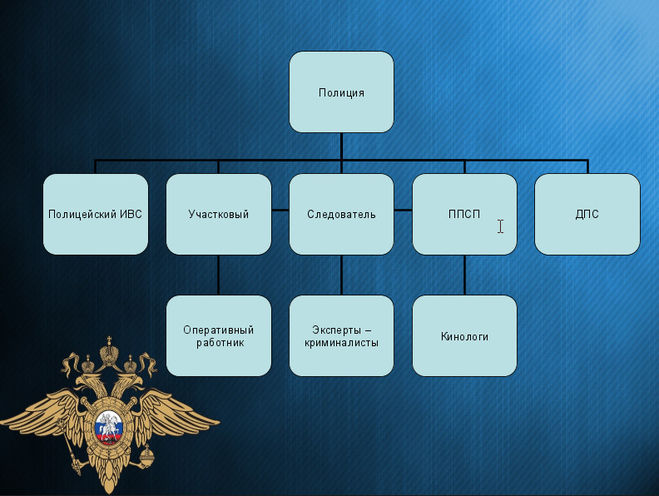 Полиция

Полицейский ИВС

Участковый

Следователь

ППСП

ДПС

Оперативный работник

Эксперты – криминалисты

Кинологи